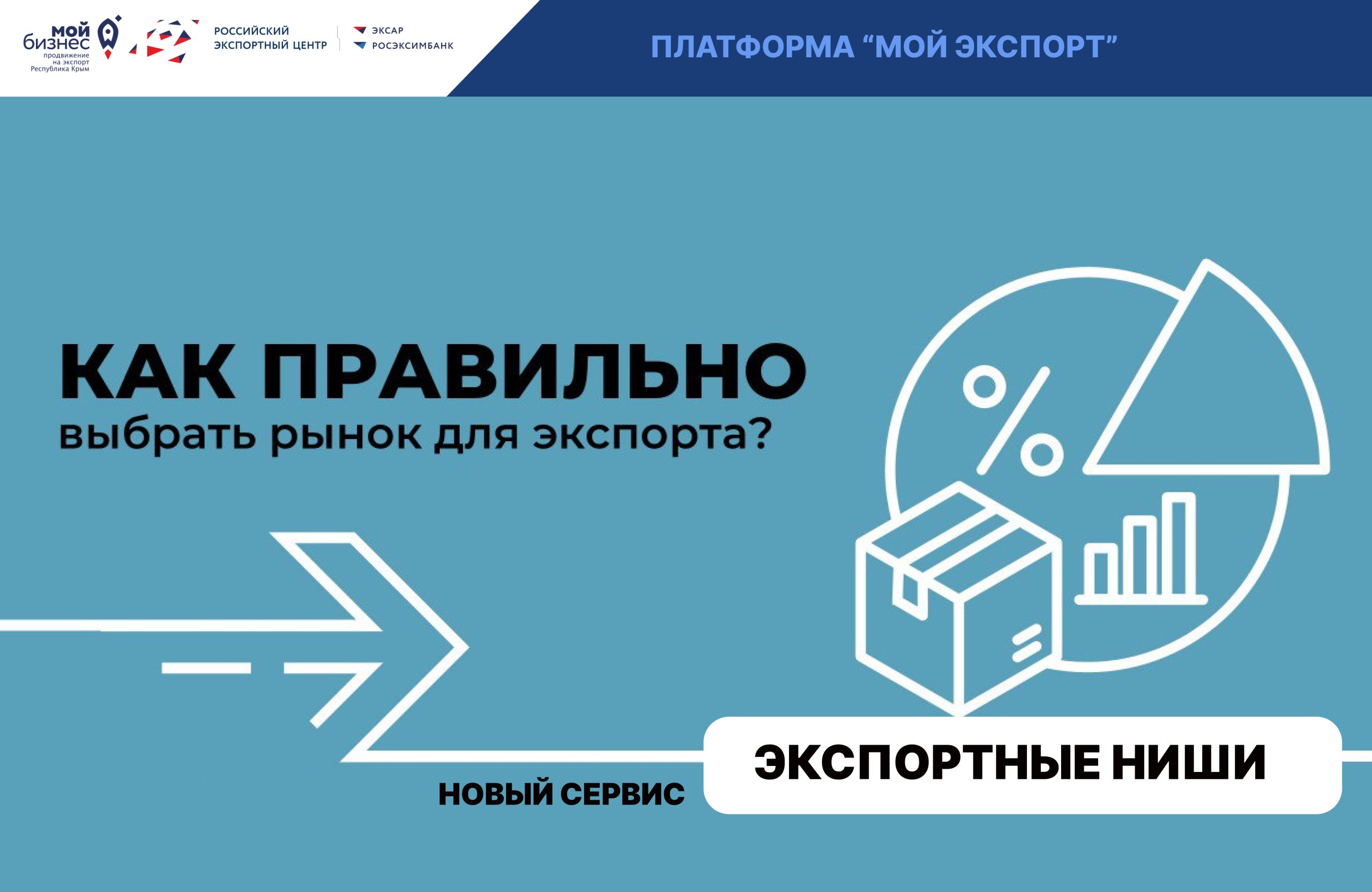 мой бизнес
продвижение на экспорт Республика Крым

РОССИЙСКИЙ ЭКСПОРТНЫЙ ЦЕНТР

ЭКСАР
РОСЭКСИМБАНК

ПЛАТФОРМА “МОЙ ЭКСПОРТ”

КАК ПРАВИЛЬНО
выбрать рынок для экспорта?

%

НОВЫЙ СЕРВИС

ЭКСПОРТНЫЕ НИШИ